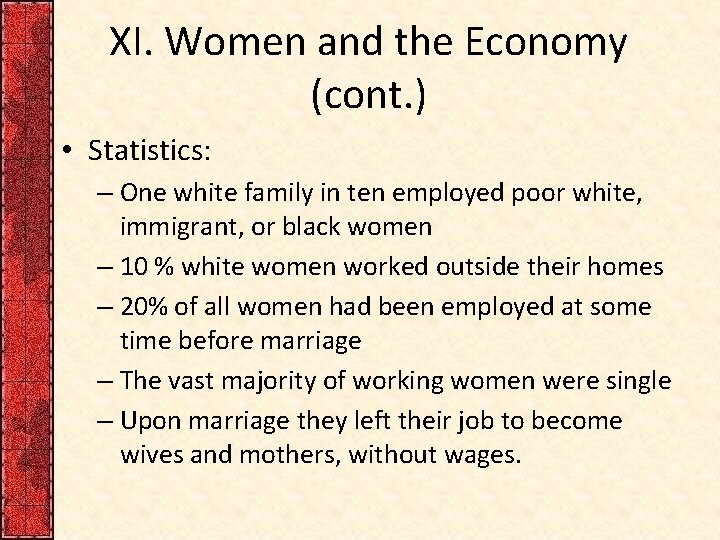 XI. Women and the Economy (cont.)

• Statistics:
– One white family in ten employed poor white, immigrant, or black women
– 10 % white women worked outside their homes
– 20% of all women had been employed at some time before marriage
– The vast majority of working women were single
– Upon marriage they left their job to become wives and mothers, without wages.